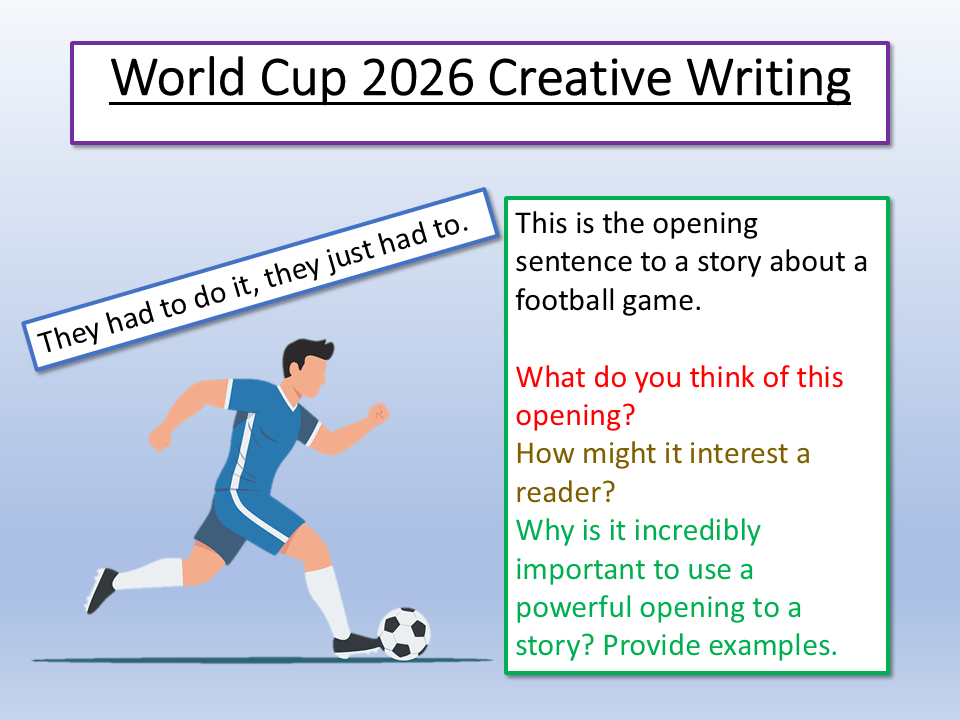 World Cup 2026 Creative Writing

They had to do it, they just had to.

This is the opening sentence to a story about a football game.

What do you think of this opening?
How might it interest a reader?
Why is it incredibly important to use a powerful opening to a story? Provide examples.